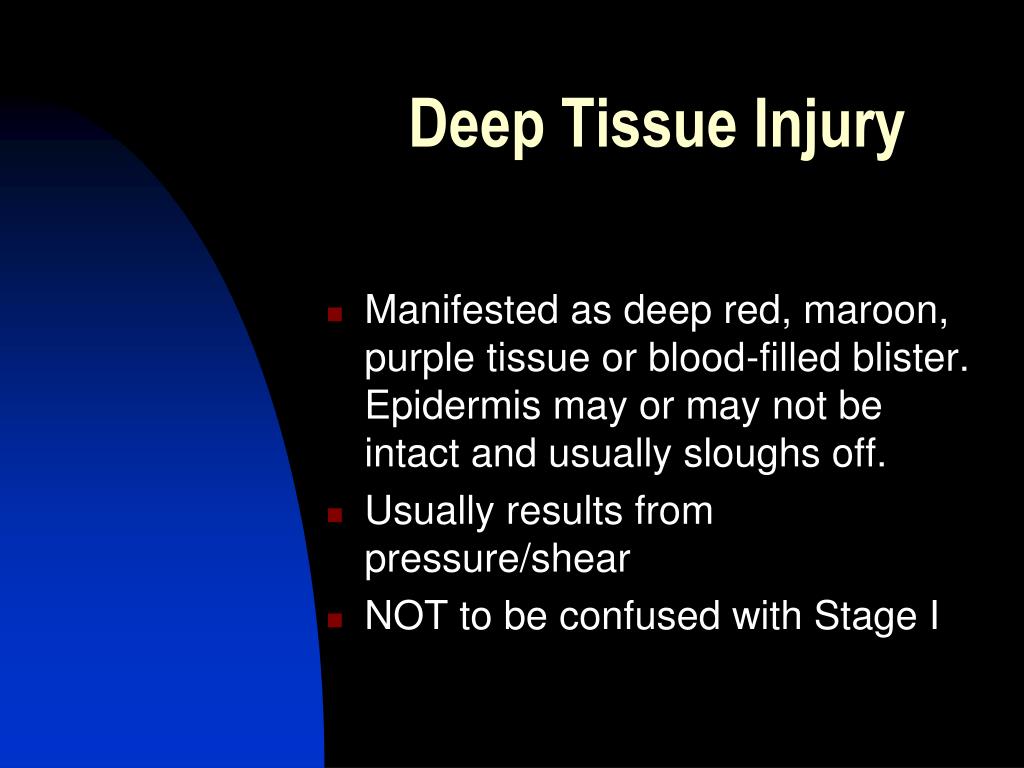 Deep Tissue Injury

- Manifested as deep red, maroon, purple tissue or blood-filled blister. Epidermis may or may not be intact and usually sloughs off.
- Usually results from pressure/shear
- NOT to be confused with Stage I